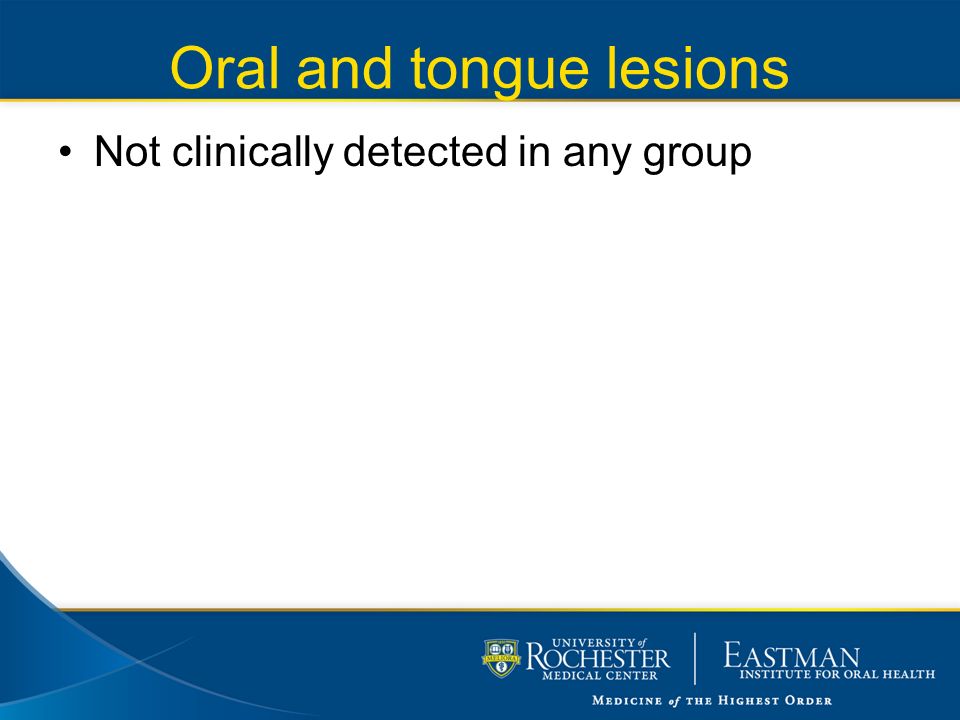 Oral and tongue lesions

• Not clinically detected in any group

MELIORA

UNIVERSITY of ROCHESTER MEDICAL CENTER

EASTMAN INSTITUTE FOR ORAL HEALTH

MEDICINE of THE HIGHEST ORDER